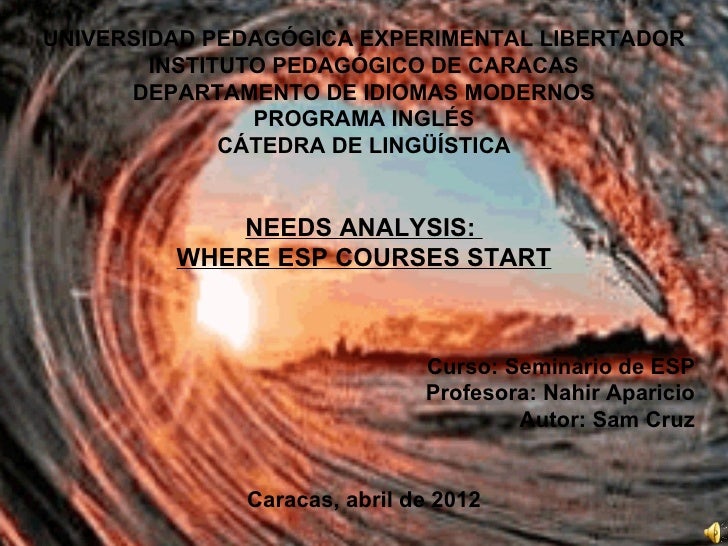 UNIVERSIDAD PEDAGÓGICA EXPERIMENTAL LIBERTADOR
INSTITUTO PEDAGÓGICO DE CARACAS
DEPARTAMENTO DE IDIOMAS MODERNOS
PROGRAMA INGLÉS
CÁTEDRA DE LINGÜÍSTICA

NEEDS ANALYSIS:
WHERE ESP COURSES START

Curso: Seminario de ESP
Profesora: Nahir Aparicio
Autor: Sam Cruz

Caracas, abril de 2012